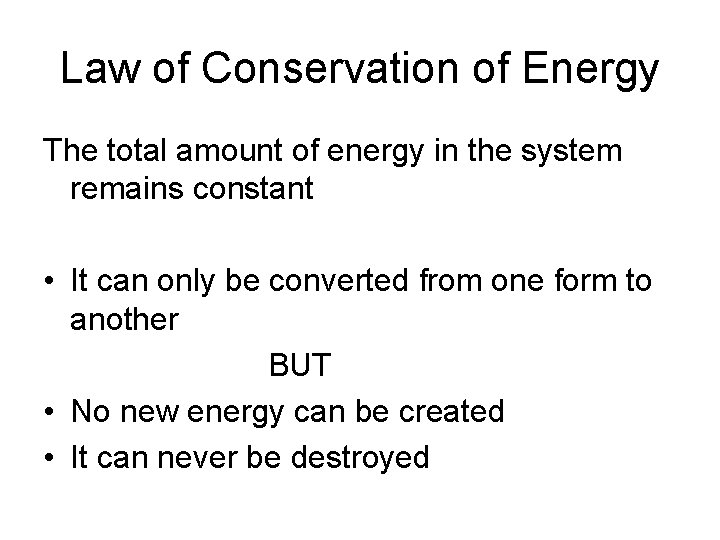 Law of Conservation of Energy

The total amount of energy in the system remains constant

• It can only be converted from one form to another

BUT

• No new energy can be created
• It can never be destroyed